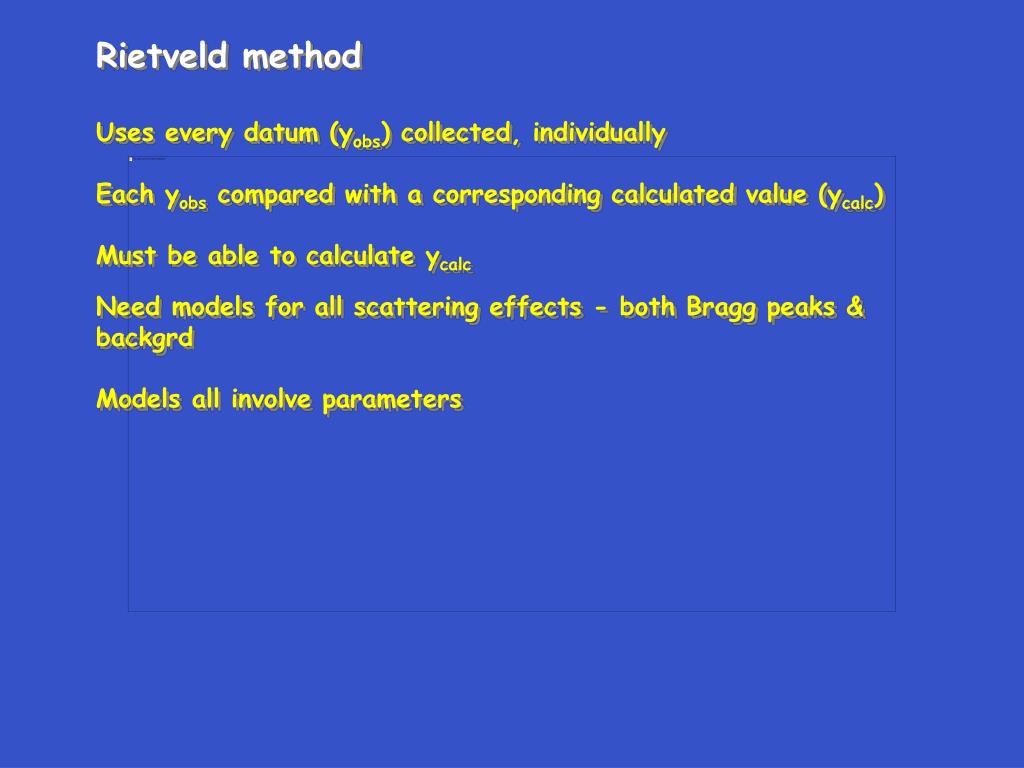 Rietveld method

Uses every datum ($y_{obs}$) collected, individually

Each $y_{obs}$ compared with a corresponding calculated value ($y_{calc}$)

Must be able to calculate $y_{calc}$

Need models for all scattering effects - both Bragg peaks & backgrd

Models all involve parameters